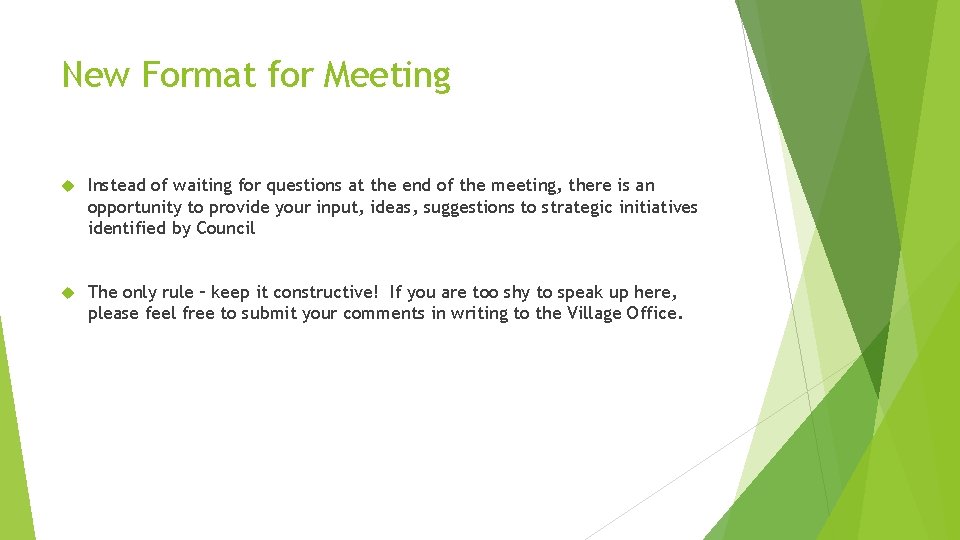 New Format for Meeting

Instead of waiting for questions at the end of the meeting, there is an opportunity to provide your input, ideas, suggestions to strategic initiatives identified by Council

The only rule – keep it constructive! If you are too shy to speak up here, please feel free to submit your comments in writing to the Village Office.